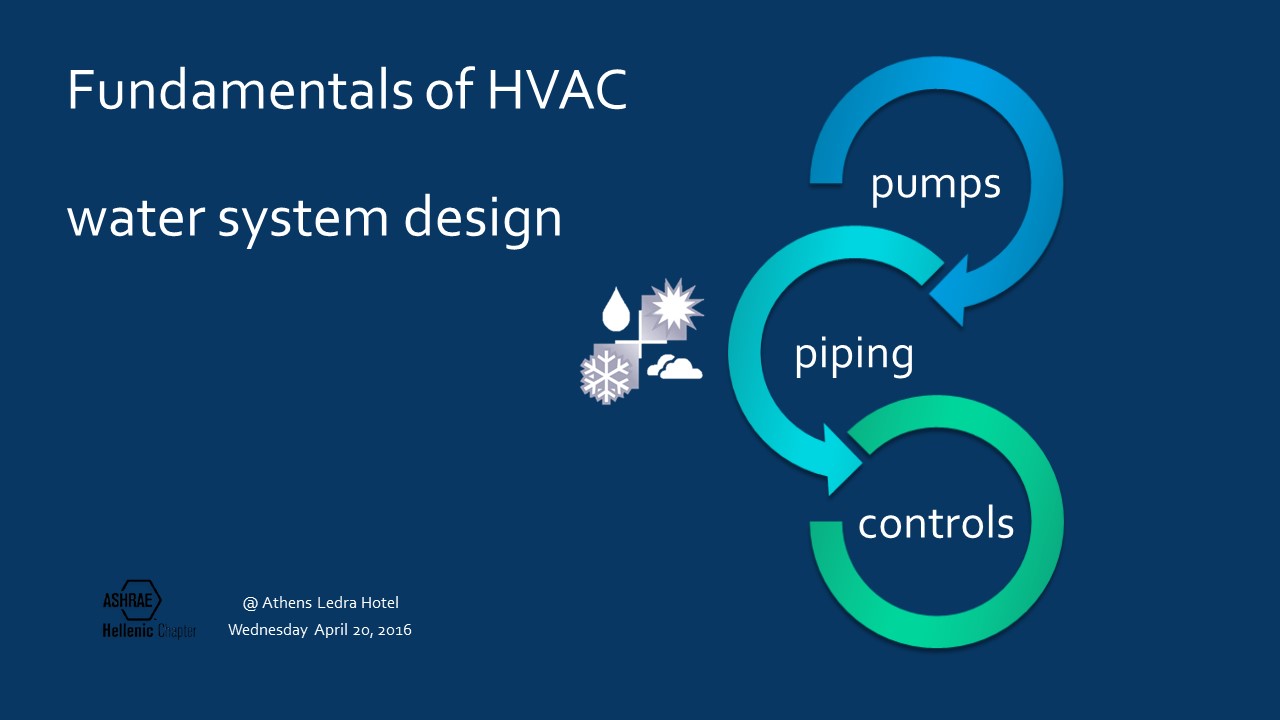 Fundamentals of HVAC

water system design

pumps

piping

controls

ASHRAE
Hellenic Chapter

@ Athens Ledra Hotel
Wednesday April 20, 2016